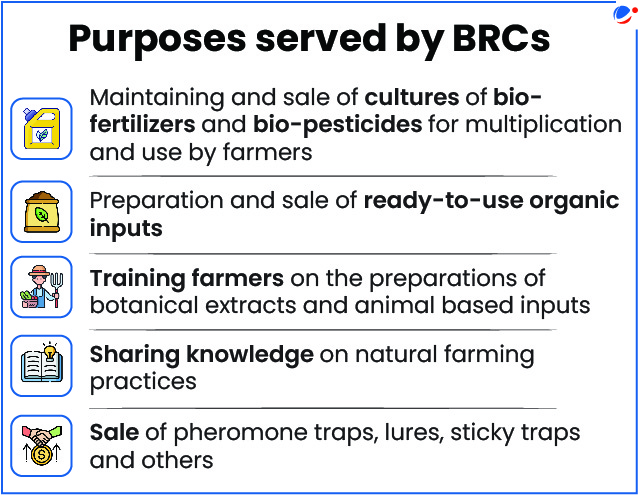 Purposes served by BRCs

Maintaining and sale of cultures of bio-fertilizers and bio-pesticides for multiplication and use by farmers

Preparation and sale of ready-to-use organic inputs

Training farmers on the preparations of botanical extracts and animal based inputs

Sharing knowledge on natural farming practices

Sale of pheromone traps, lures, sticky traps and others